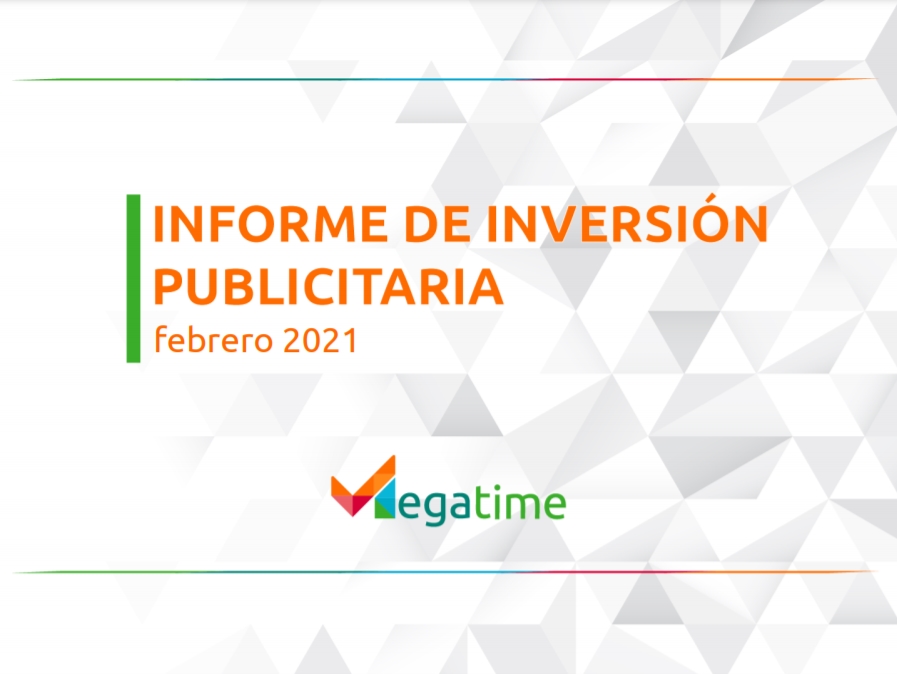 INFORME DE INVERSIÓN PUBLICITARIA
febrero 2021

Megatime